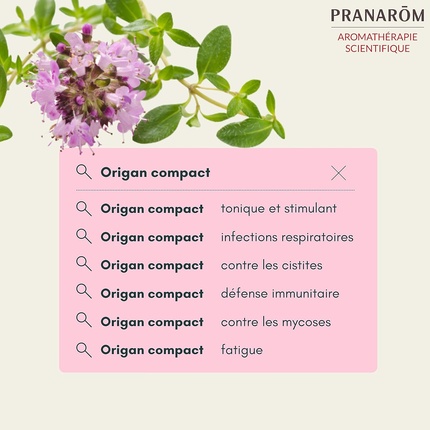 PRANARŌM
AROMATHÉRAPIE
SCIENTIFIQUE

Origan compact

Origan compact tonique et stimulant
Origan compact infections respiratoires
Origan compact contre les cistites
Origan compact défense immunitaire
Origan compact contre les mycoses
Origan compact fatigue